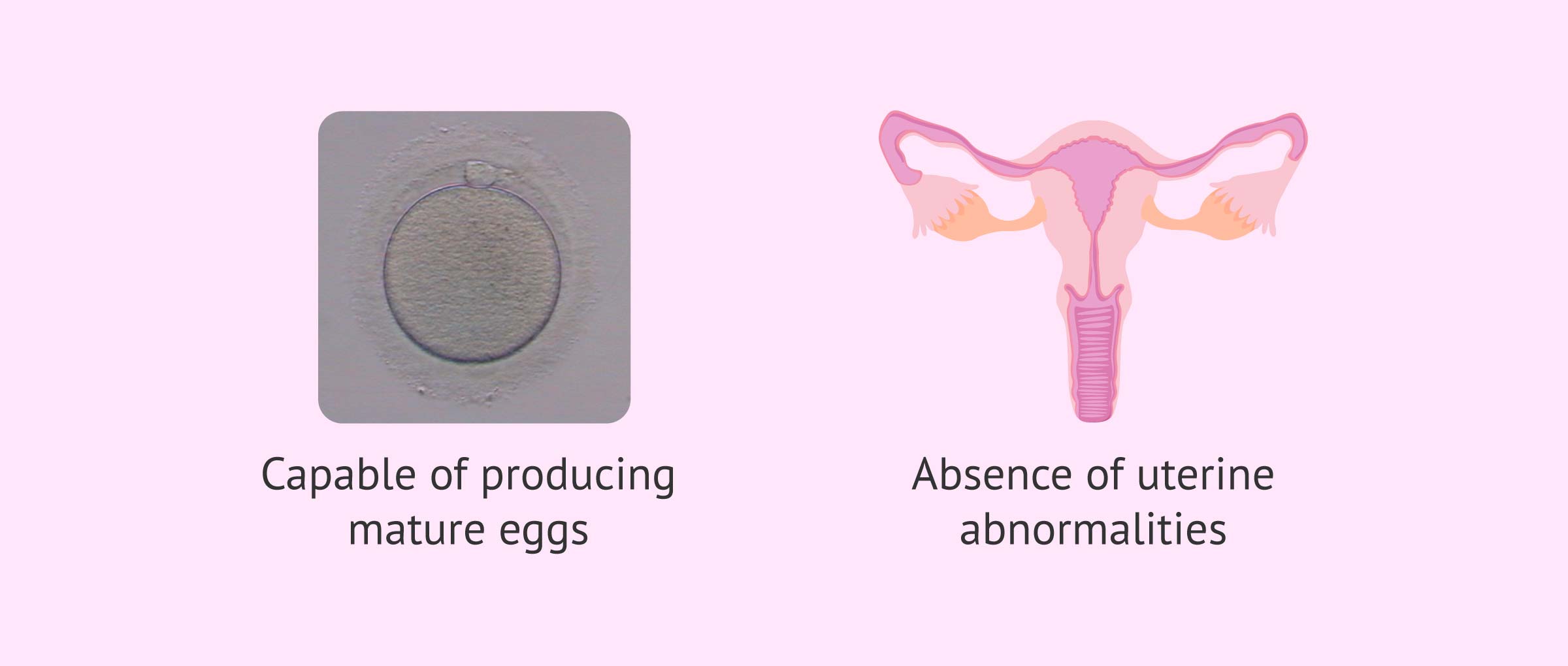 Capable of producing mature eggs

Absence of uterine abnormalities